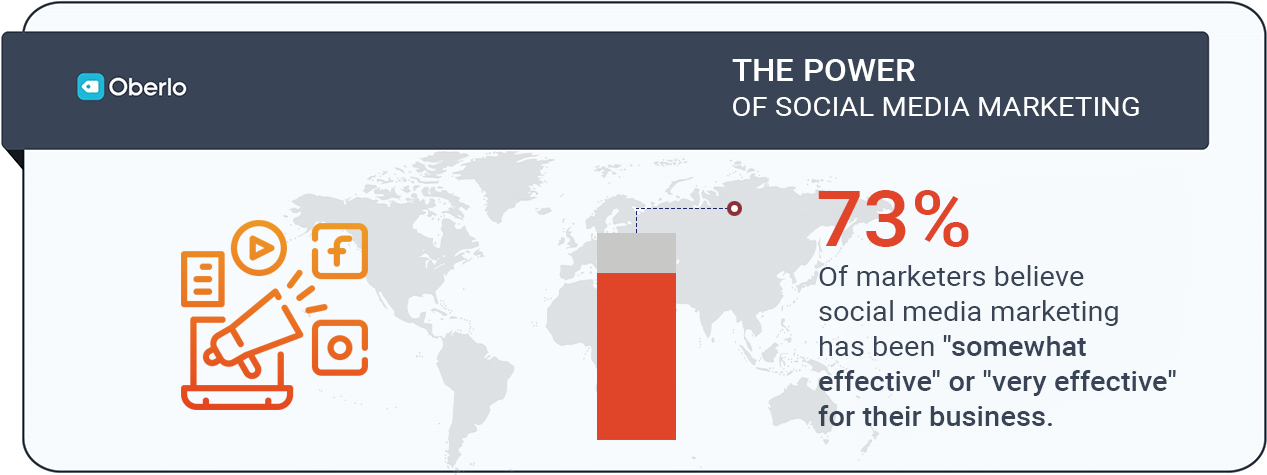 Oberlo

THE POWER
OF SOCIAL MEDIA MARKETING

73%
Of marketers believe social media marketing has been "somewhat effective" or "very effective" for their business.